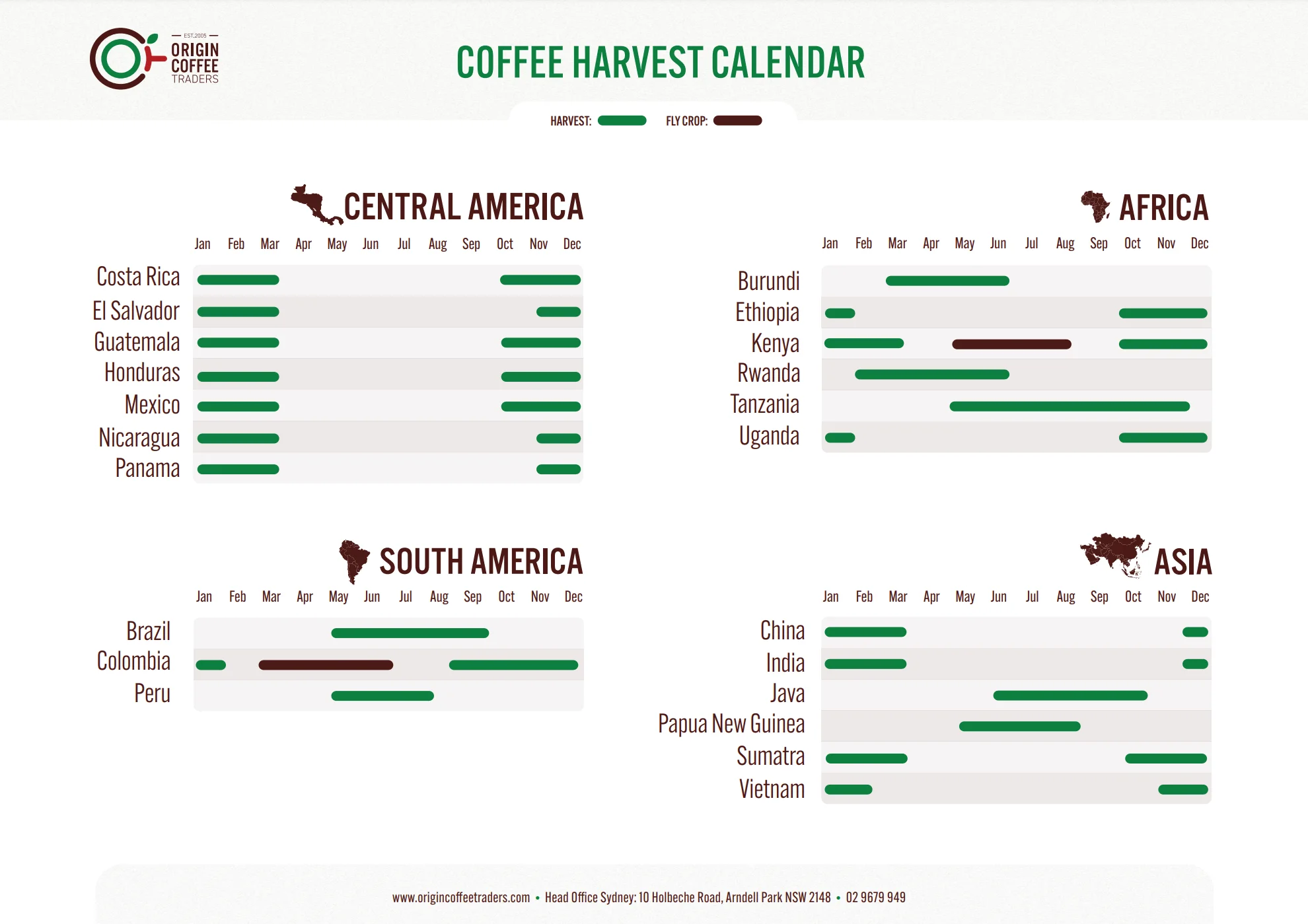 EST.2005
ORIGIN
COFFEE
TRADERS

COFFEE HARVEST CALENDAR

HARVEST: FLY CROP:

CENTRAL AMERICA

Jan Feb Mar Apr May Jun Jul Aug Sep Oct Nov Dec

Costa Rica
El Salvador
Guatemala
Honduras
Mexico
Nicaragua
Panama

AFRICA

Jan Feb Mar Apr May Jun Jul Aug Sep Oct Nov Dec

Burundi
Ethiopia
Kenya
Rwanda
Tanzania
Uganda

SOUTH AMERICA

Jan Feb Mar Apr May Jun Jul Aug Sep Oct Nov Dec

Brazil
Colombia
Peru

ASIA

Jan Feb Mar Apr May Jun Jul Aug Sep Oct Nov Dec

China
India
Java
Papua New Guinea
Sumatra
Vietnam

www.origincoffeetraders.com • Head Office Sydney: 10 Holbeche Road, Arndell Park NSW 2148 • 02 9679 949